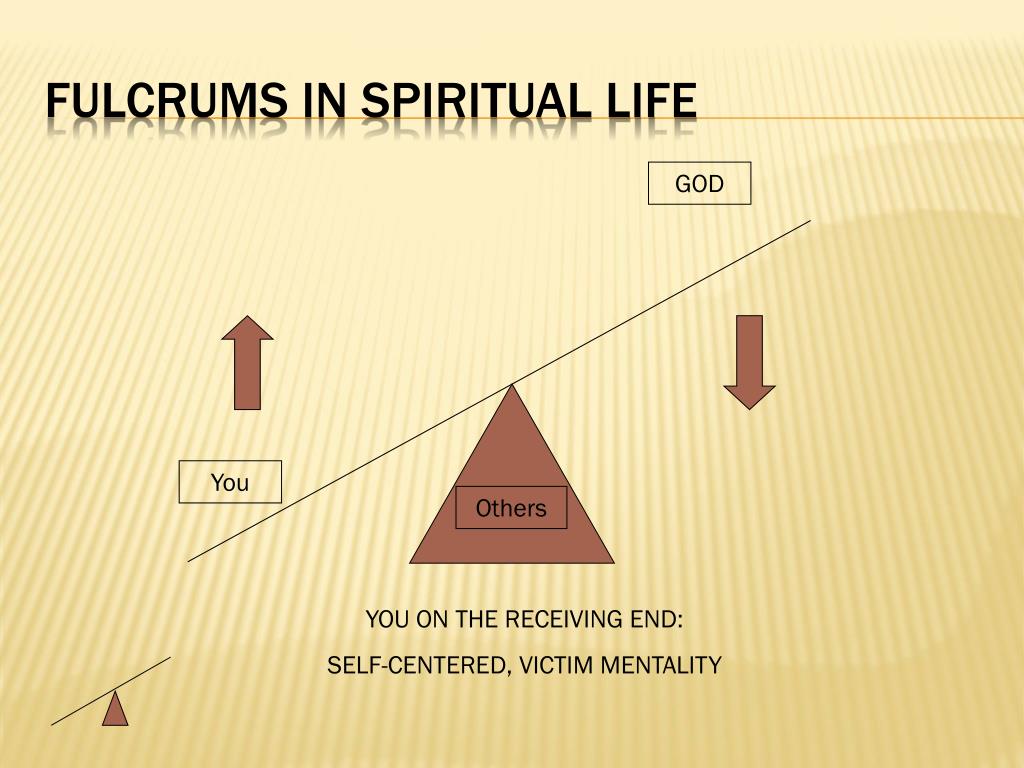 FULCRUMS IN SPIRITUAL LIFE

GOD

You

Others

YOU ON THE RECEIVING END:

SELF-CENTERED, VICTIM MENTALITY